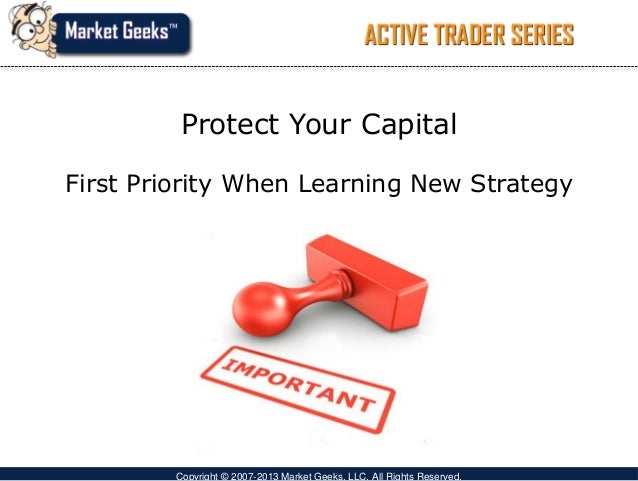 Market Geeks™

ACTIVE TRADER SERIES

Protect Your Capital

First Priority When Learning New Strategy

IMPORTANT

Copyright © 2007-2013 Market Geeks, LLC. All Rights Reserved.